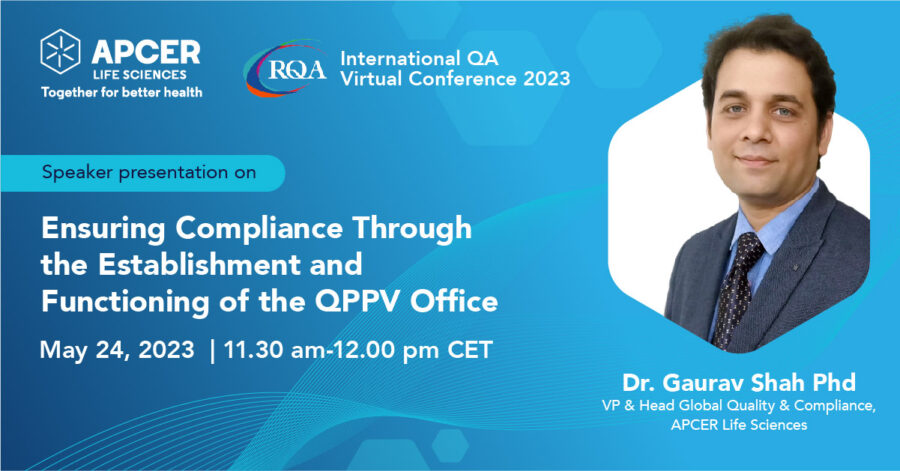 APCER
LIFE SCIENCES
Together for better health

RQA
International QA
Virtual Conference 2023

Speaker presentation on

Ensuring Compliance Through the Establishment and Functioning of the QPPV Office

May 24, 2023 | 11.30 am-12.00 pm CET

Dr. Gaurav Shah Phd
VP & Head Global Quality & Compliance,
APCER Life Sciences